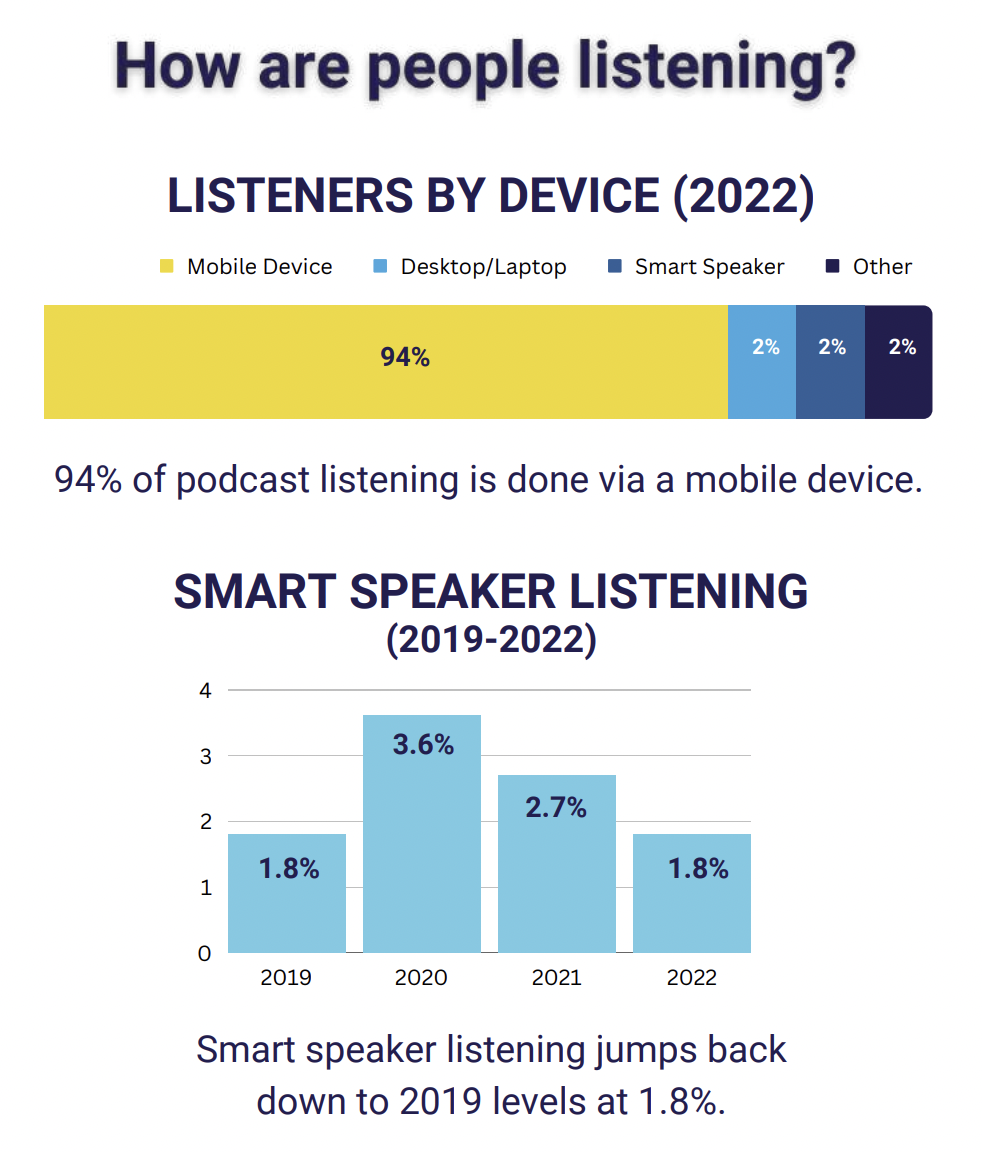 How are people listening?

LISTENERS BY DEVICE (2022)

Mobile Device Desktop/Laptop Smart Speaker Other

94% 2% 2% 2%

94% of podcast listening is done via a mobile device.

SMART SPEAKER LISTENING
(2019-2022)

4
3
2
1
0

1.8% 3.6% 2.7% 1.8%

2019 2020 2021 2022

Smart speaker listening jumps back down to 2019 levels at 1.8%.